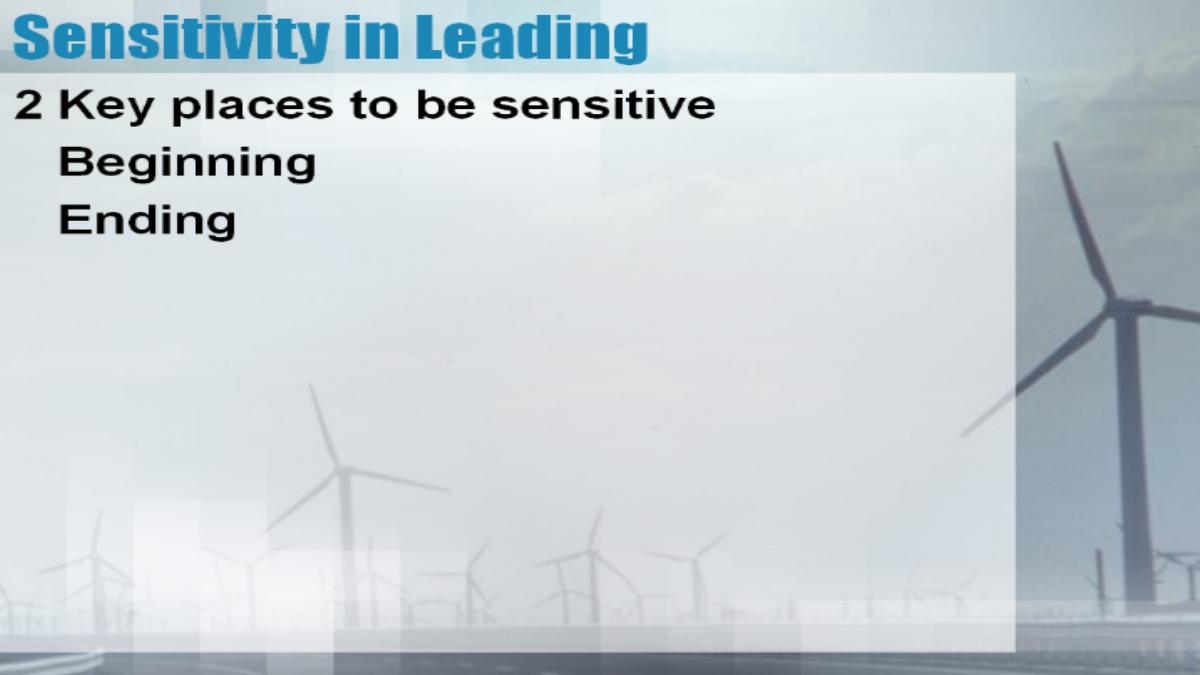 Sensitivity in Leading

2 Key places to be sensitive

Beginning

Ending